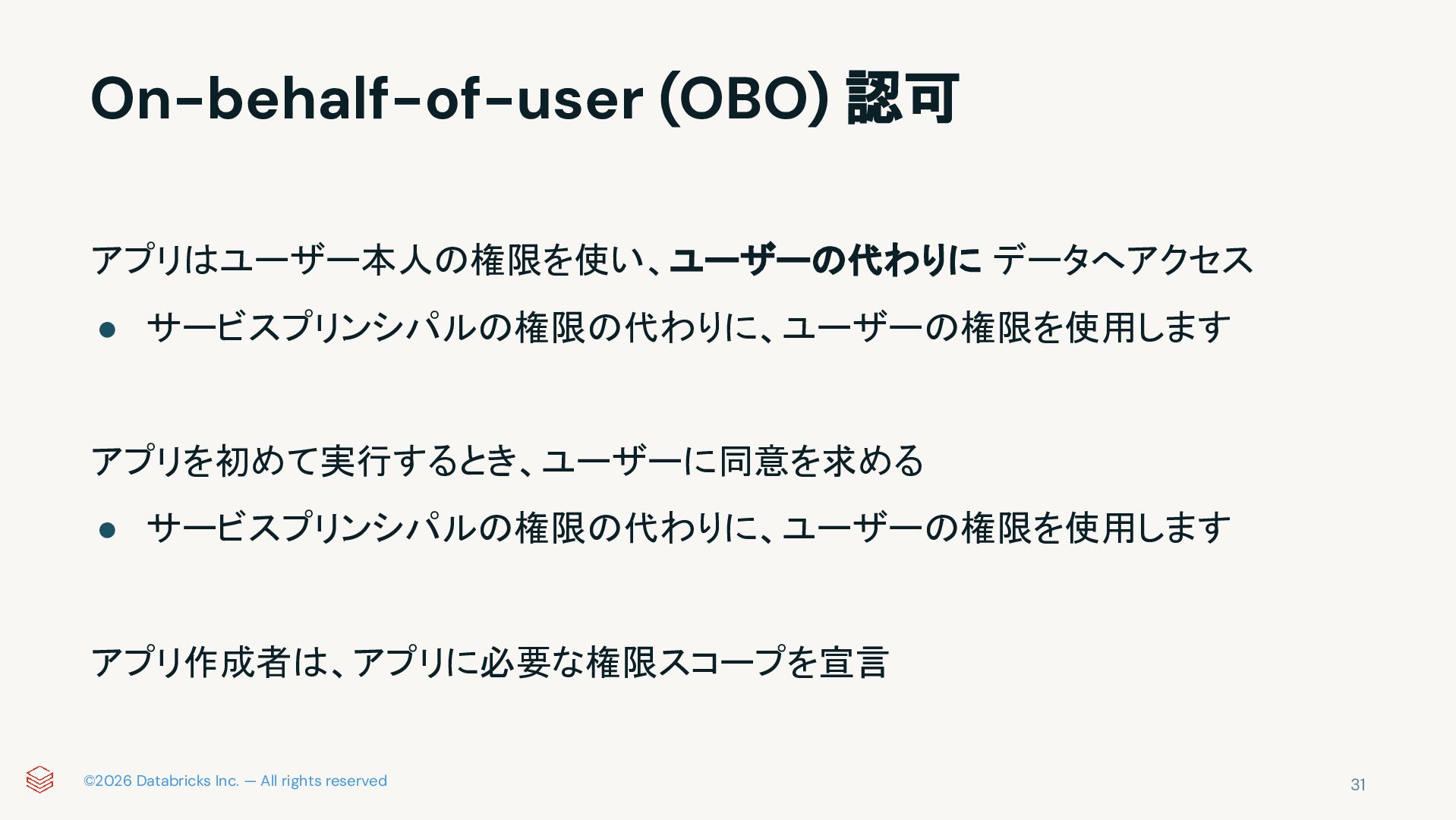 On-behalf-of-user (OBO) 認可

アプリはユーザー本人の権限を使い、ユーザーの代わりに データへアクセス

● サービスプリンシパルの権限の代わりに、ユーザーの権限を使用します

アプリを初めて実行するとき、ユーザーに同意を求める

● サービスプリンシパルの権限の代わりに、ユーザーの権限を使用します

アプリ作成者は、アプリに必要な権限スコープを宣言

©2026 Databricks Inc. — All rights reserved

31